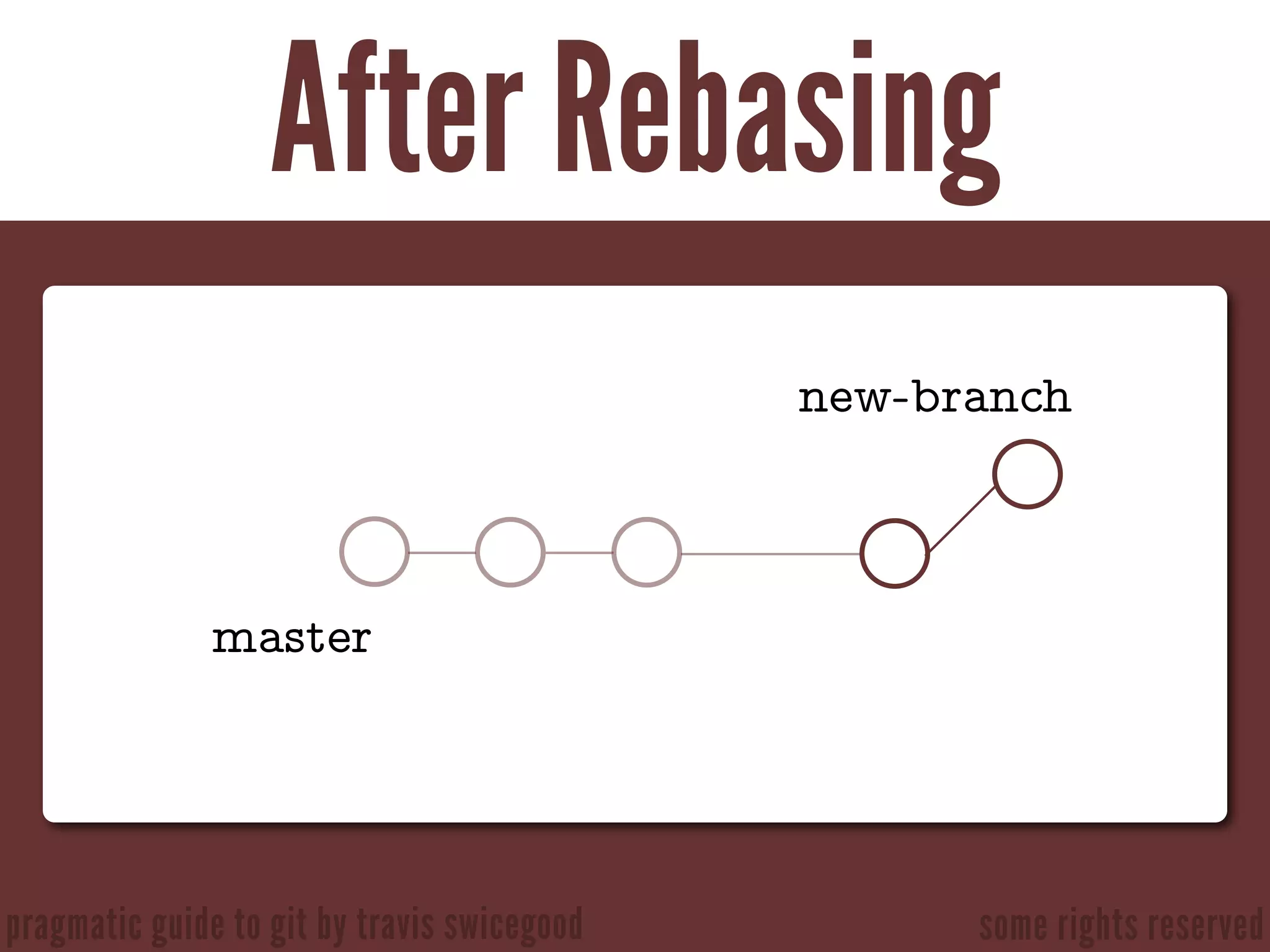 After Rebasing

new-branch

master

pragmatic guide to git by travis swicegood

some rights reserved